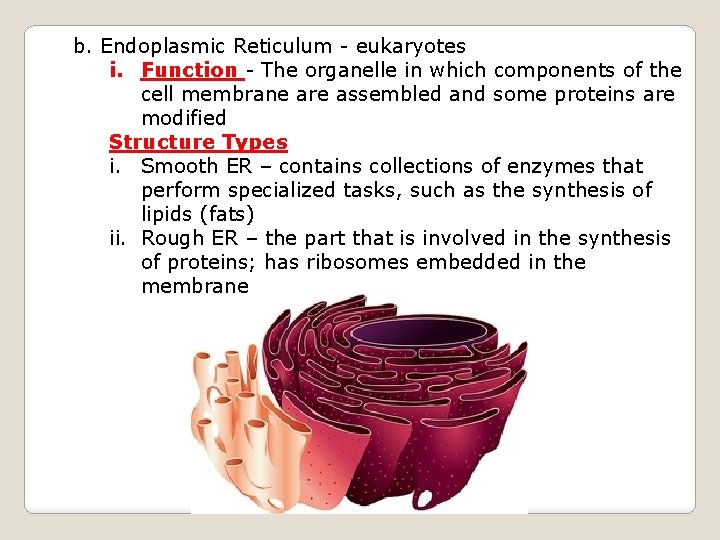 b. Endoplasmic Reticulum - eukaryotes

i. Function - The organelle in which components of the cell membrane are assembled and some proteins are modified

Structure Types

i. Smooth ER – contains collections of enzymes that perform specialized tasks, such as the synthesis of lipids (fats)

ii. Rough ER – the part that is involved in the synthesis of proteins; has ribosomes embedded in the membrane